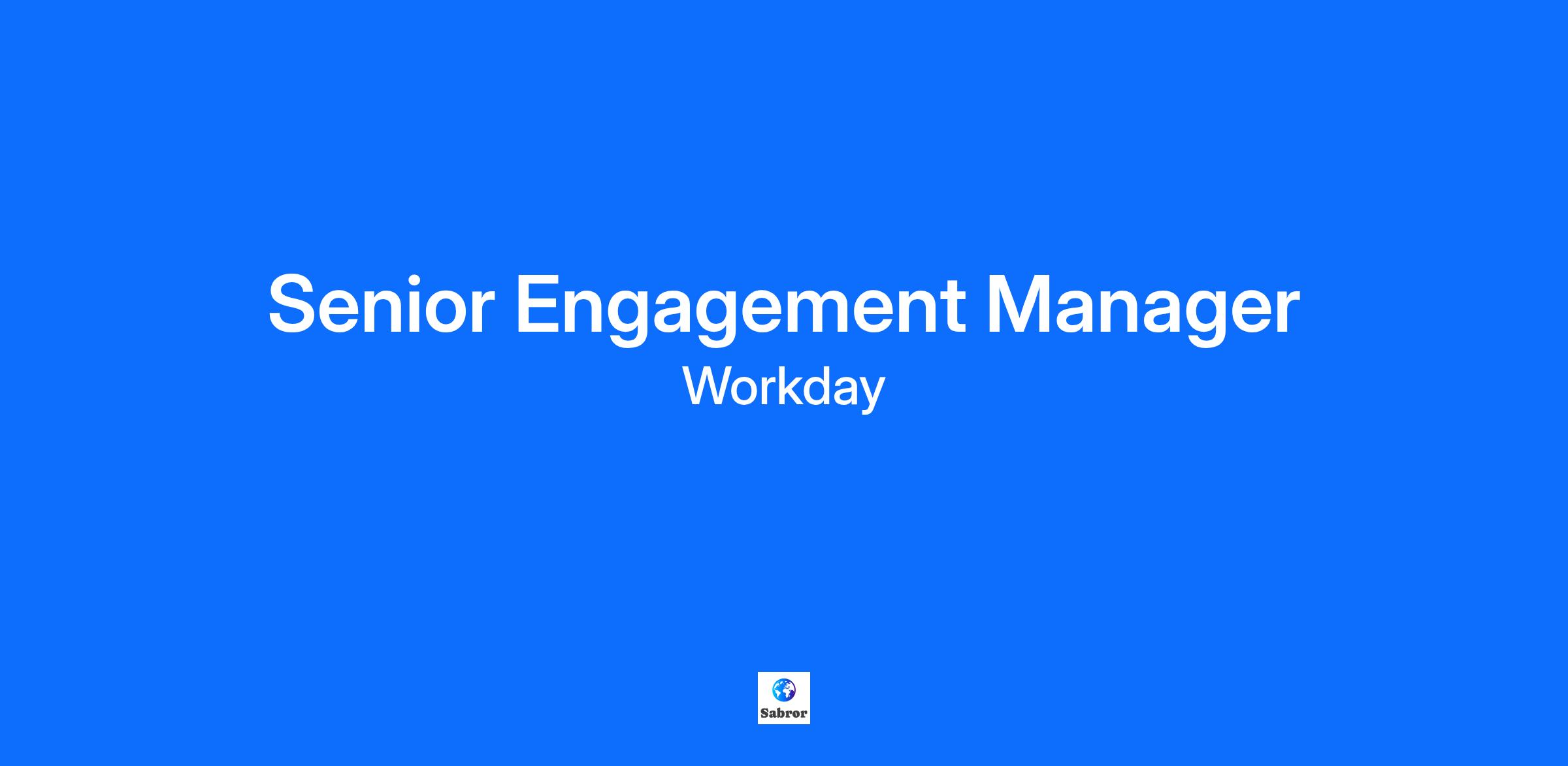 Senior Engagement Manager
Workday

Sabror